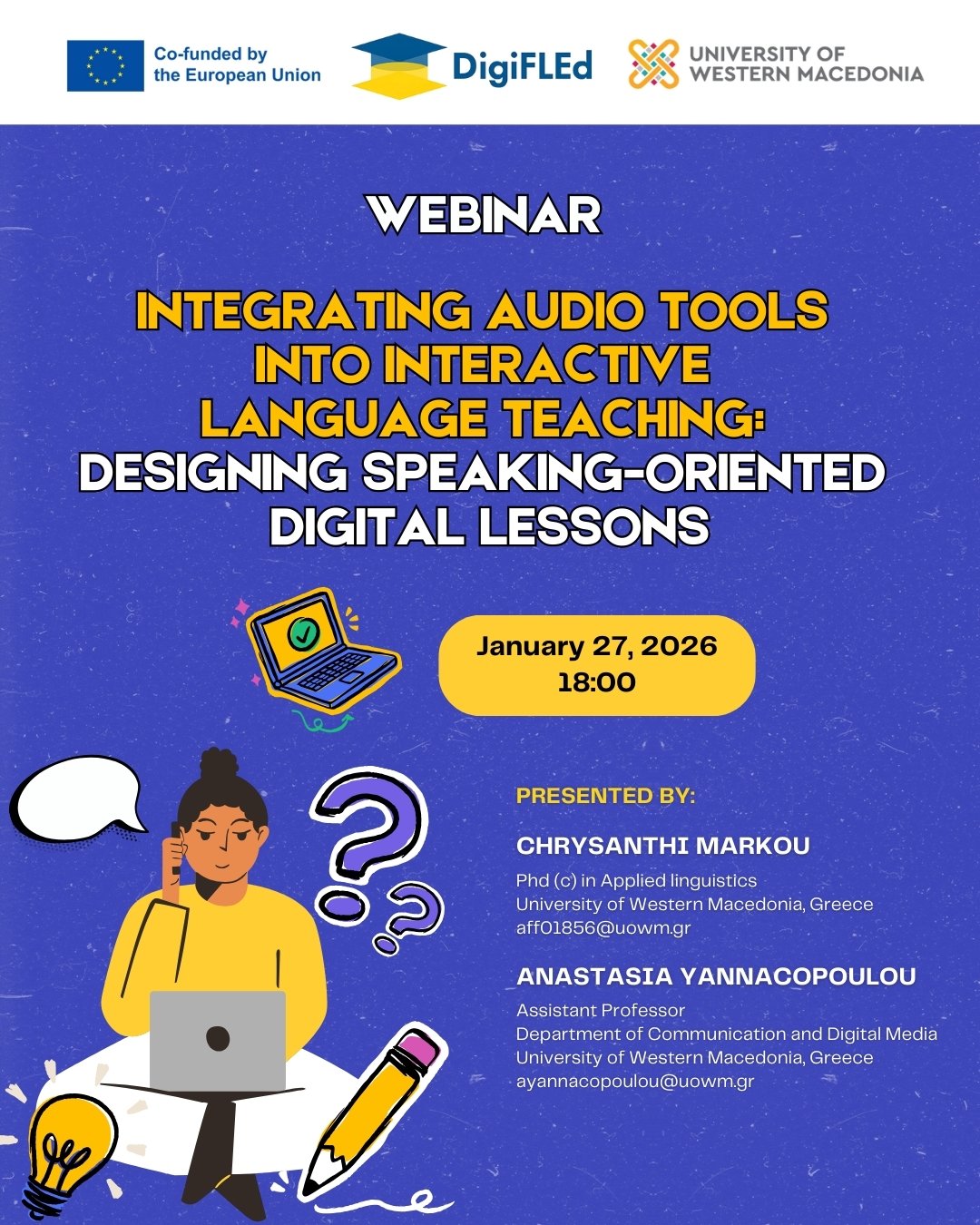 Co-funded by the European Union

DigiFLEd

UNIVERSITY OF WESTERN MACEDONIA

WEBINAR

INTEGRATING AUDIO TOOLS INTO INTERACTIVE LANGUAGE TEACHING: DESIGNING SPEAKING-ORIENTED DIGITAL LESSONS

January 27, 2026
18:00

PRESENTED BY:

CHRYSANTHI MARKOU
Phd (c) in Applied linguistics
University of Western Macedonia, Greece
aff01856@uowm.gr

ANASTASIA YANNACOPOULOU
Assistant Professor
Department of Communication and Digital Media
University of Western Macedonia, Greece
ayannacopoulou@uowm.gr